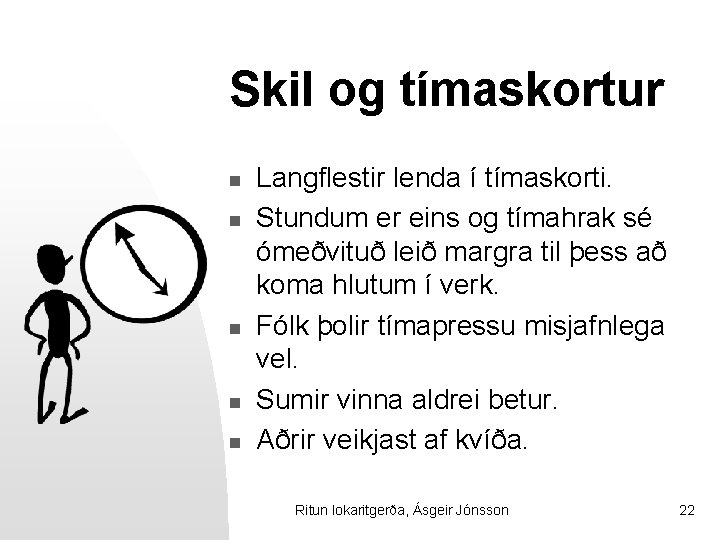 Skil og tímaskortur

- Langflestir lenda í tímaskorti.
- Stundum er eins og tímahrak sé ómeðvituð leið margra til þess að koma hlutum í verk.
- Fólk þolir tímapressu misjafnlega vel.
- Sumir vinna aldrei betur.
- Aðrir veikjast af kvíða.

Ritun lokaritgerða, Ásgeir Jónsson

22